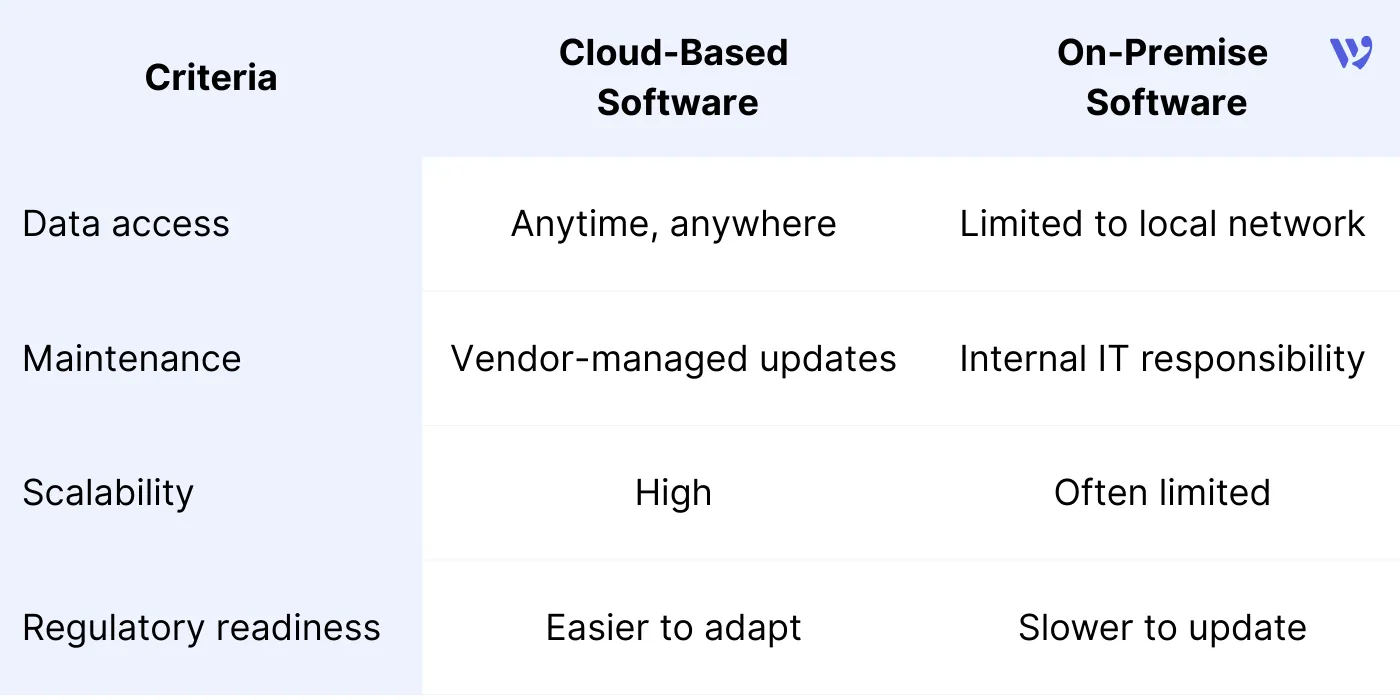 | Criteria | Cloud-Based Software | On-Premise Software |
|---|---|---|
| Data access | Anytime, anywhere | Limited to local network |
| Maintenance | Vendor-managed updates | Internal IT responsibility |
| Scalability | High | Often limited |
| Regulatory readiness | Easier to adapt | Slower to update |